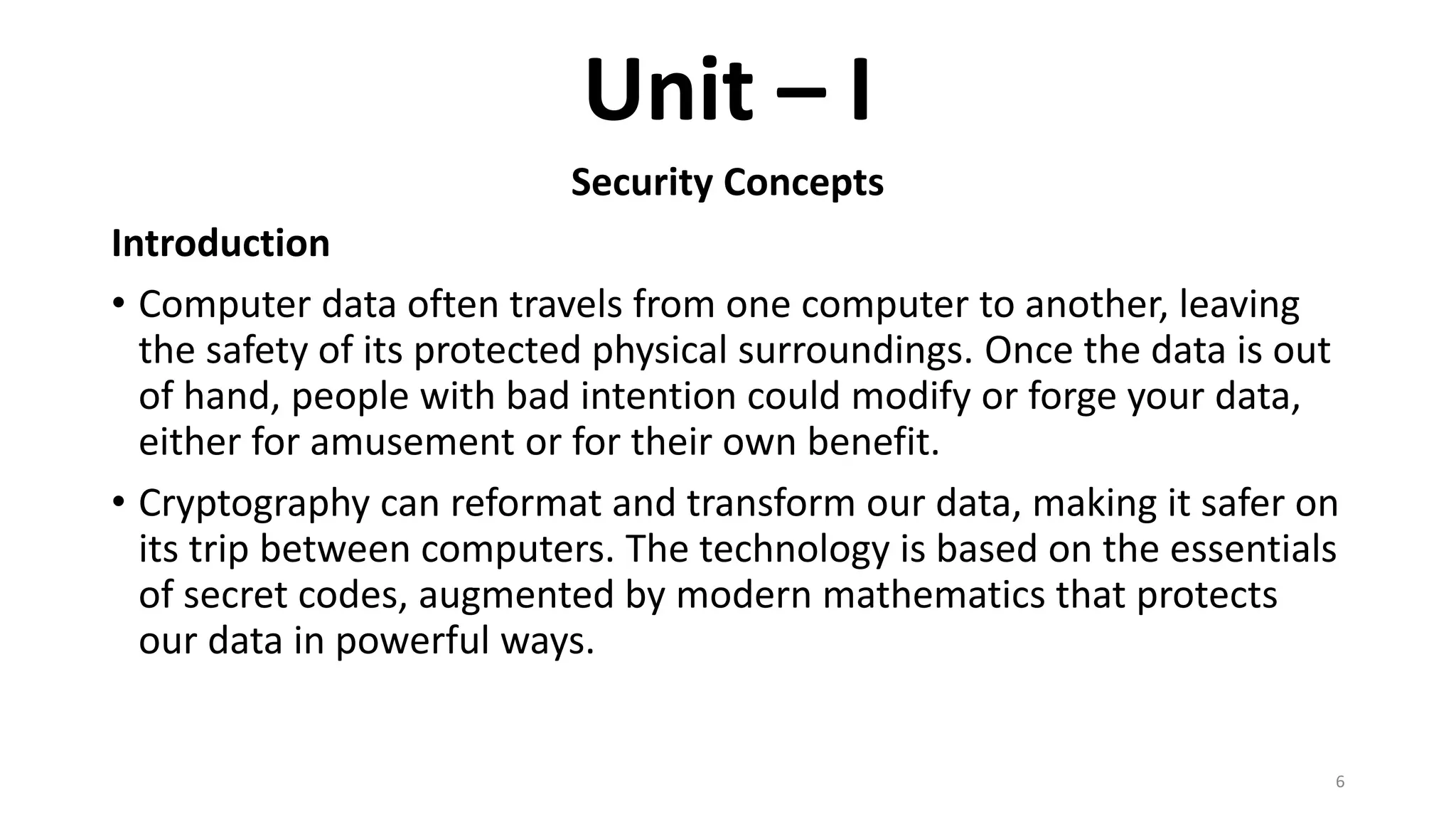 Unit – I

Security Concepts

Introduction

• Computer data often travels from one computer to another, leaving the safety of its protected physical surroundings. Once the data is out of hand, people with bad intention could modify or forge your data, either for amusement or for their own benefit.

• Cryptography can reformat and transform our data, making it safer on its trip between computers. The technology is based on the essentials of secret codes, augmented by modern mathematics that protects our data in powerful ways.

6